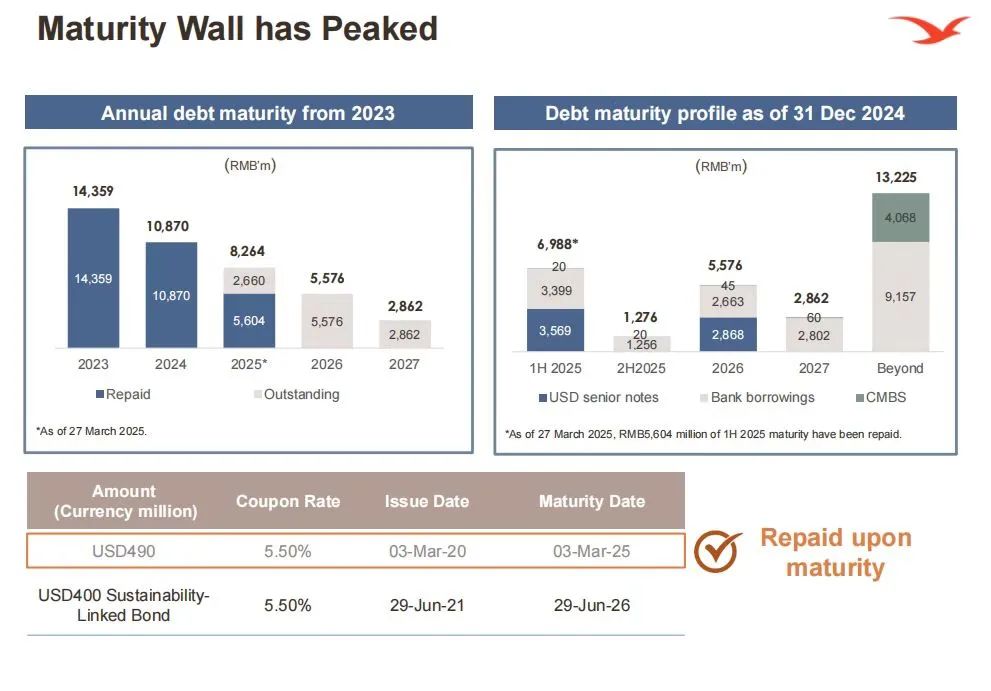 Maturity Wall has Peaked

Annual debt maturity from 2023

(RMB'm)

14,359
14,359
10,870
10,870
8,264
2,660
5,604
5,576
5,576
2,862
2,862

2023
2024
2025*
2026
2027

Repaid
Outstanding

*As of 27 March 2025.

Debt maturity profile as of 31 Dec 2024

(RMB'm)

6,988*
20
3,399
3,569
1,276
20
1,256
5,576
45
2,663
2,868
2,862
60
2,802
13,225
4,068
9,157

1H 2025
2H2025
2026
2027
Beyond

USD senior notes
Bank borrowings
CMBS

*As of 27 March 2025, RMB5,604 million of 1H 2025 maturity have been repaid.

| Amount (Currency million) | Coupon Rate | Issue Date | Maturity Date |
|---|---|---|---|
| USD490 | 5.50% | 03-Mar-20 | 03-Mar-25 |
| USD400 Sustainability-Linked Bond | 5.50% | 29-Jun-21 | 29-Jun-26 |

Repaid upon maturity